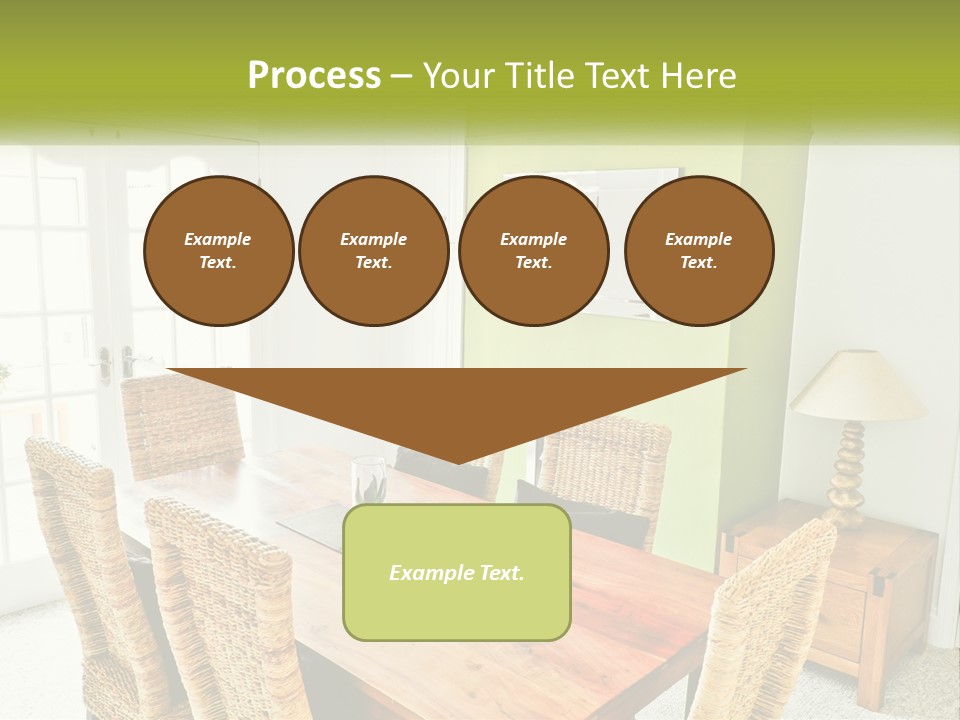 Process – Your Title Text Here

Example Text.

Example Text.

Example Text.

Example Text.

Example Text.